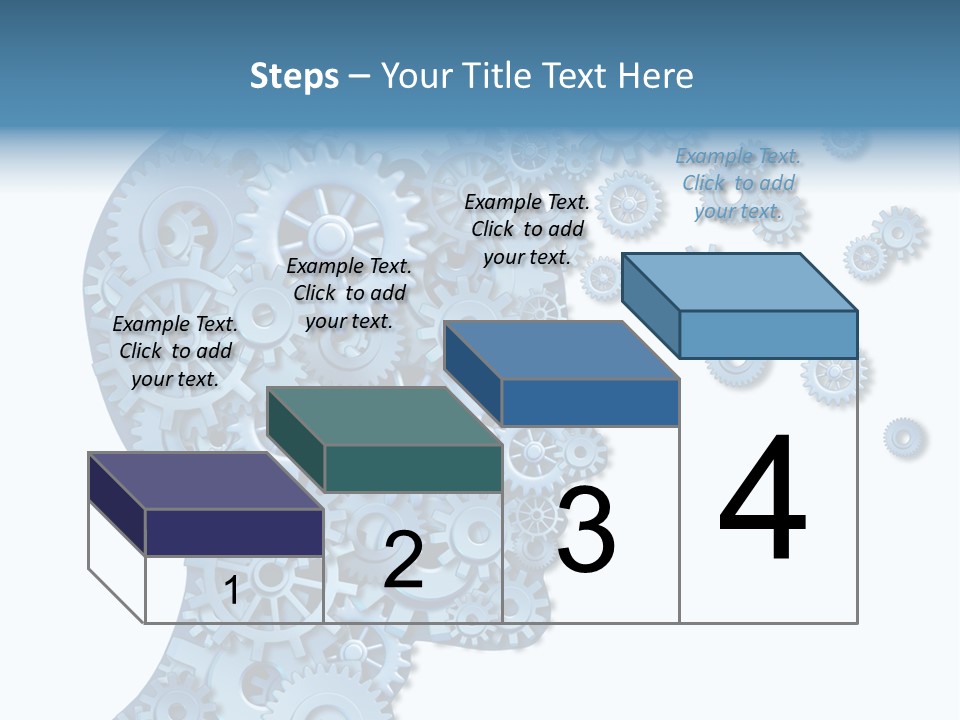 Steps – Your Title Text Here

Example Text. Click to add your text.

Example Text. Click to add your text.

Example Text. Click to add your text.

Example Text. Click to add your text.

1

2

3

4